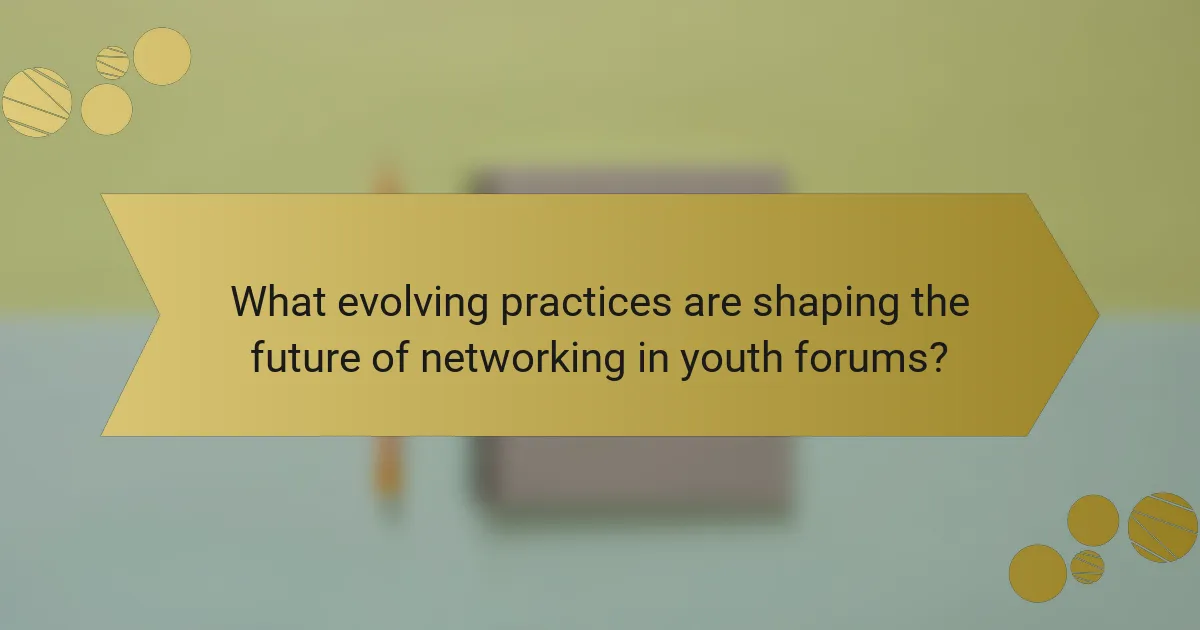 What evolving practices are shaping the future of networking in youth forums?